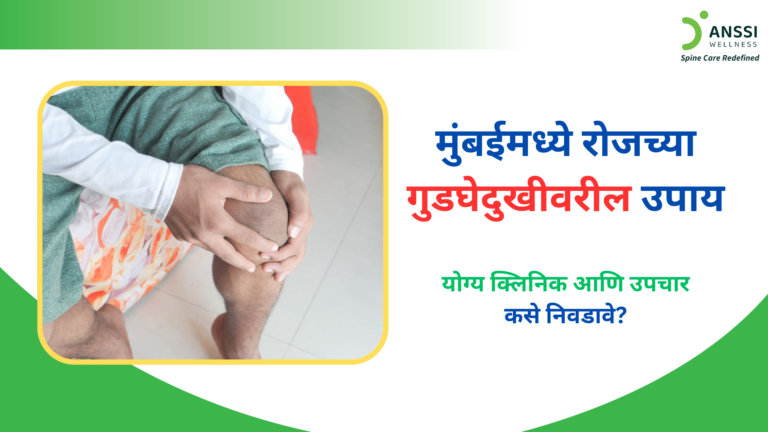 ANSSI
WELLNESS
Spine Care Redefined

मुंबईमध्ये रोजच्या गुडघेदुखीवरील उपाय

योग्य क्लिनिक आणि उपचार कसे निवडावे?